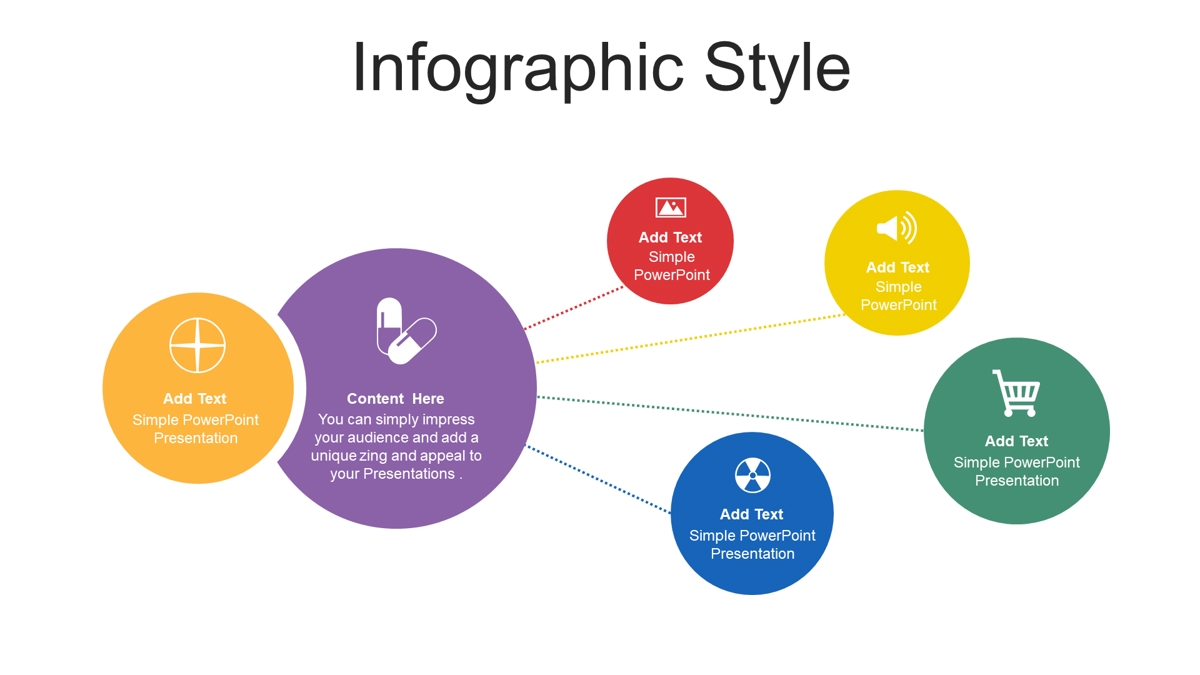 Infographic Style

Add Text
Simple PowerPoint Presentation

Content Here
You can simply impress your audience and add a unique zing and appeal to your Presentations .

Add Text
Simple PowerPoint

Add Text
Simple PowerPoint

Add Text
Simple PowerPoint Presentation

Add Text
Simple PowerPoint Presentation